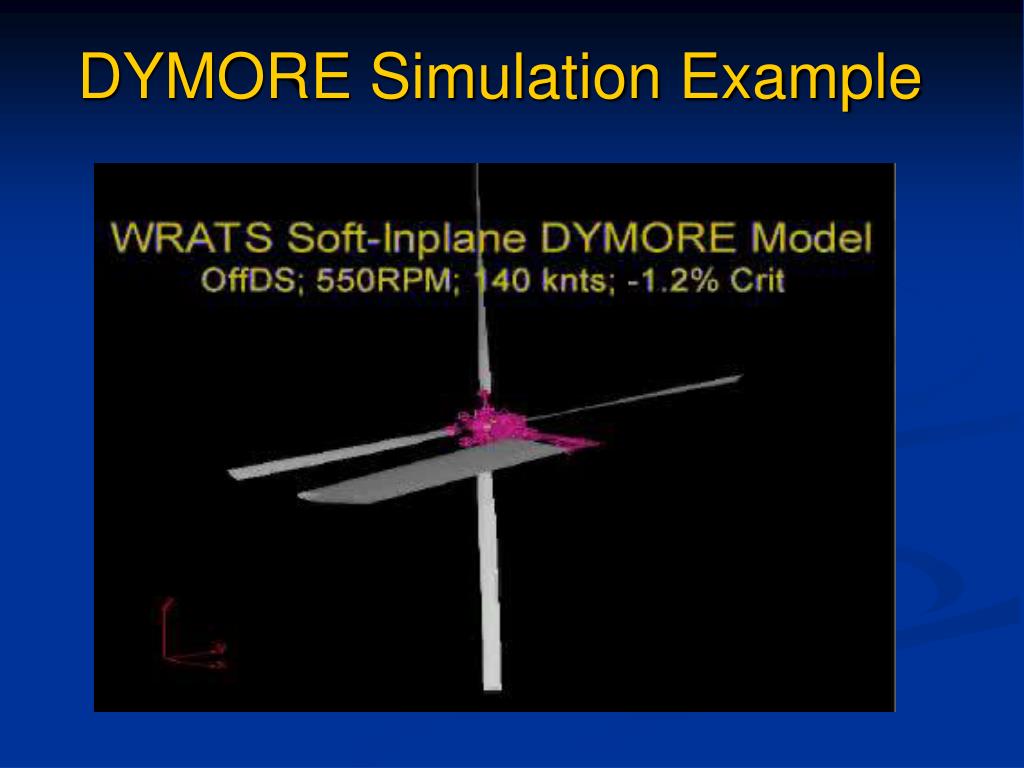 DYMORE Simulation Example

WRATS Soft-Inplane DYMORE Model
OffDS; 550RPM; 140 knts; -1.2% Crit